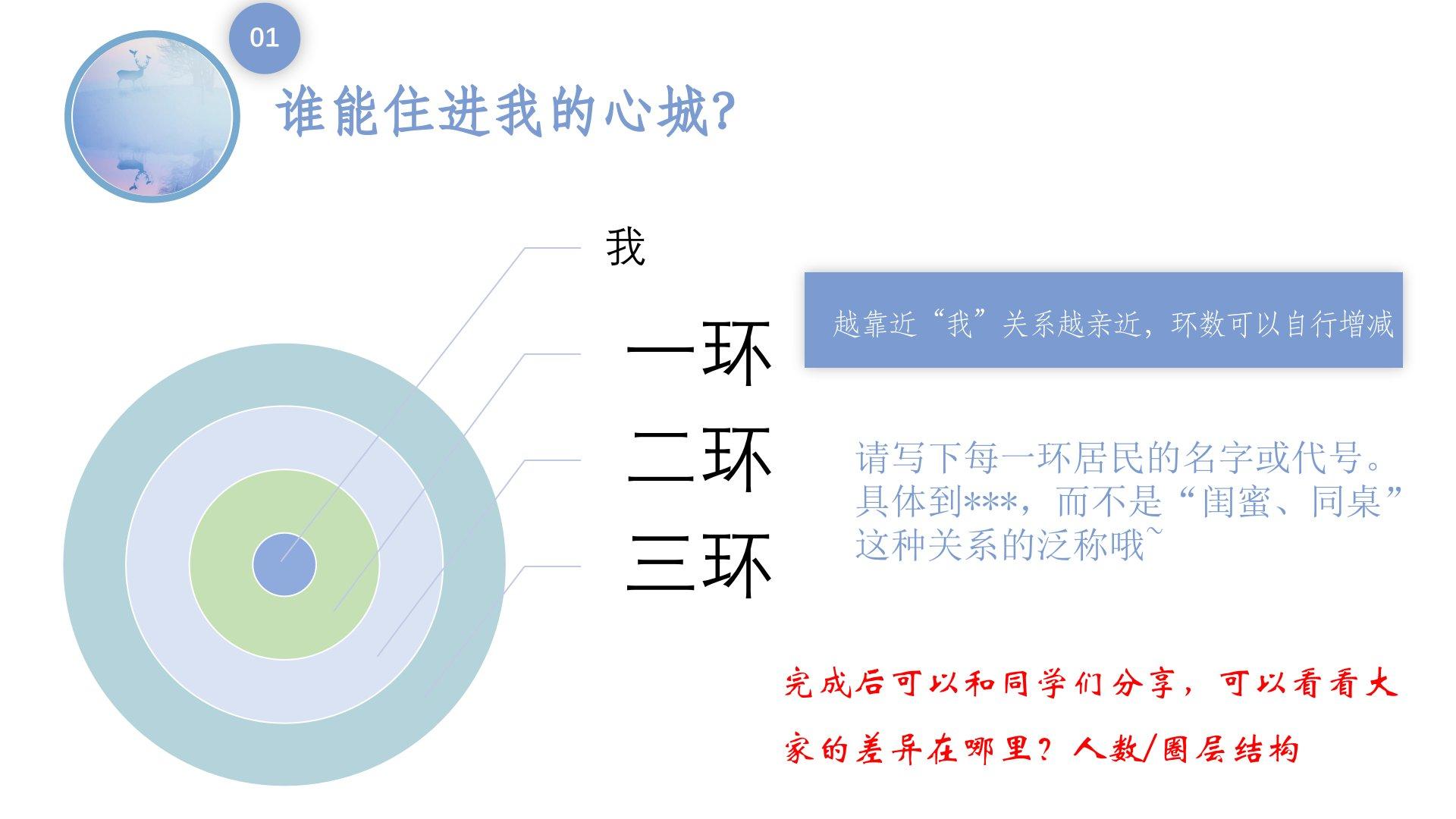 01

谁能住进我的心城?

我

一环

二环

三环

越靠近“我”关系越亲近，环数可以自行增减

请写下每一环居民的名字或代号。具体到***，而不是“闺蜜、同桌”这种关系的泛称哦~

完成后可以和同学们分享，可以看看大家的差异在哪里？人数/圈层结构